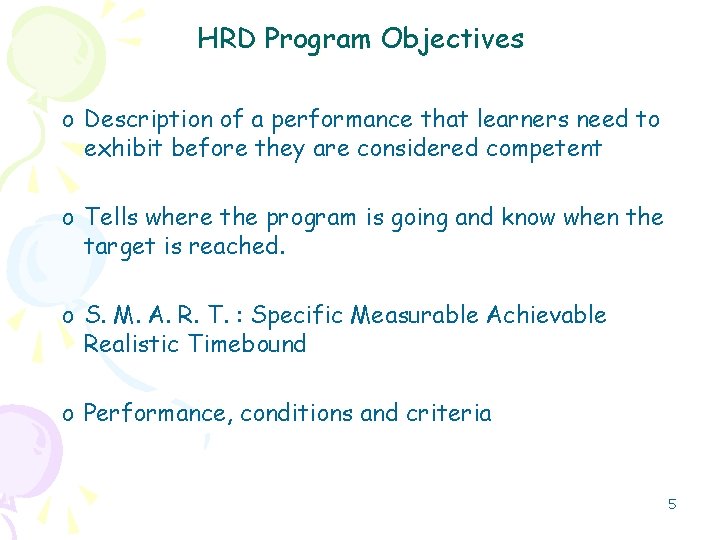 HRD Program Objectives

o Description of a performance that learners need to exhibit before they are considered competent

o Tells where the program is going and know when the target is reached.

o S. M. A. R. T. : Specific Measurable Achievable Realistic Timebound

o Performance, conditions and criteria

5